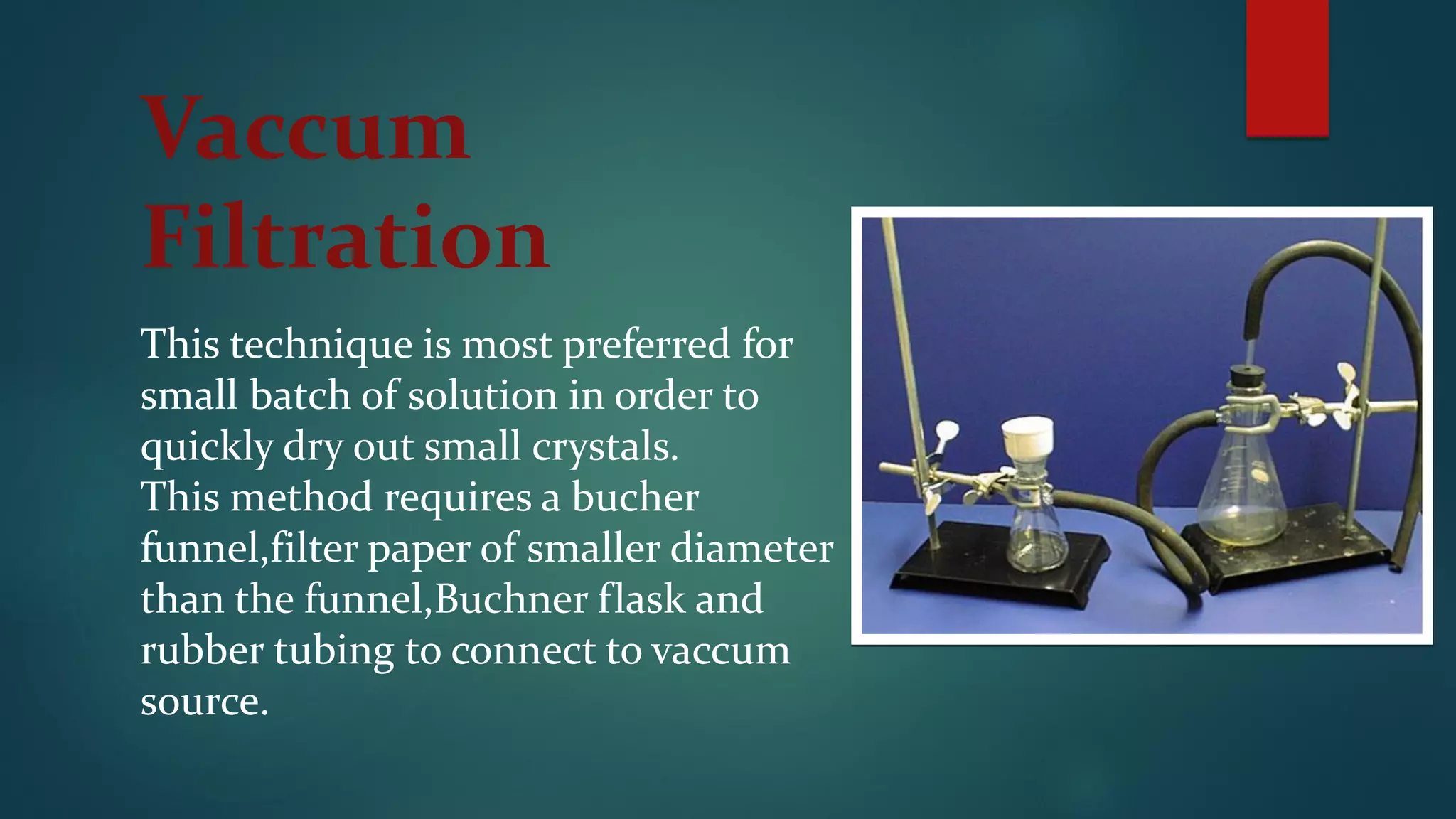 Vaccum Filtration

This technique is most preferred for small batch of solution in order to quickly dry out small crystals.
This method requires a bucher funnel,filter paper of smaller diameter than the funnel,Buchner flask and rubber tubing to connect to vaccum source.